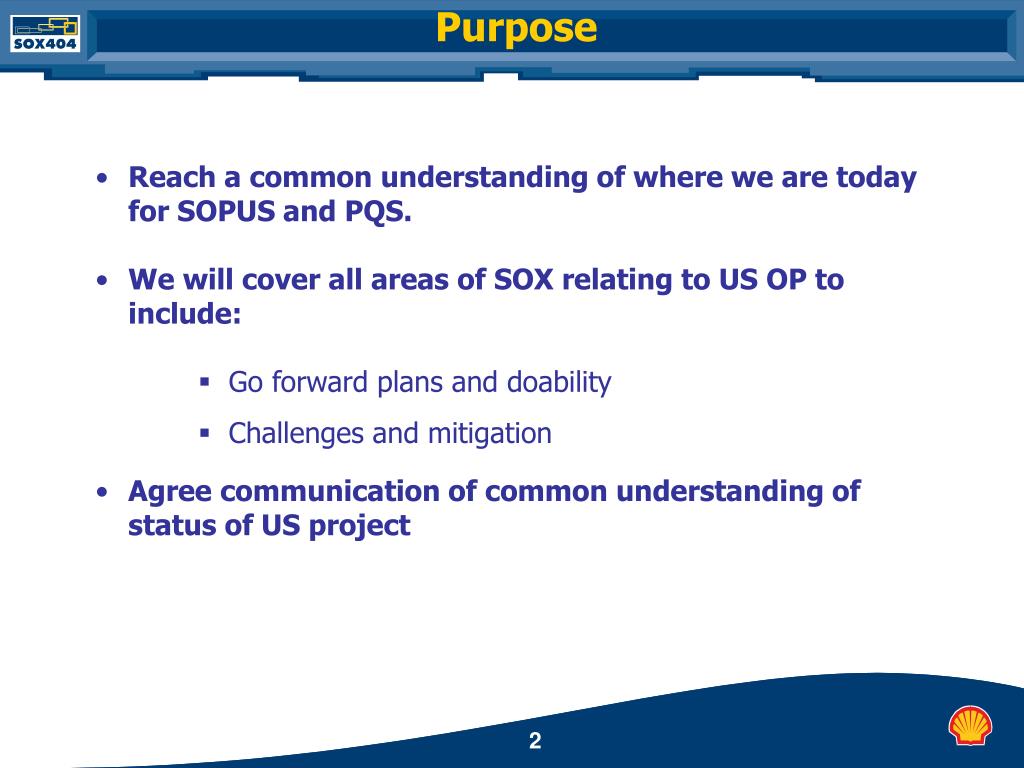 SOX404

Purpose

• Reach a common understanding of where we are today for SOPUS and PQS.

• We will cover all areas of SOX relating to US OP to include:

▪ Go forward plans and doability

▪ Challenges and mitigation

• Agree communication of common understanding of status of US project

2